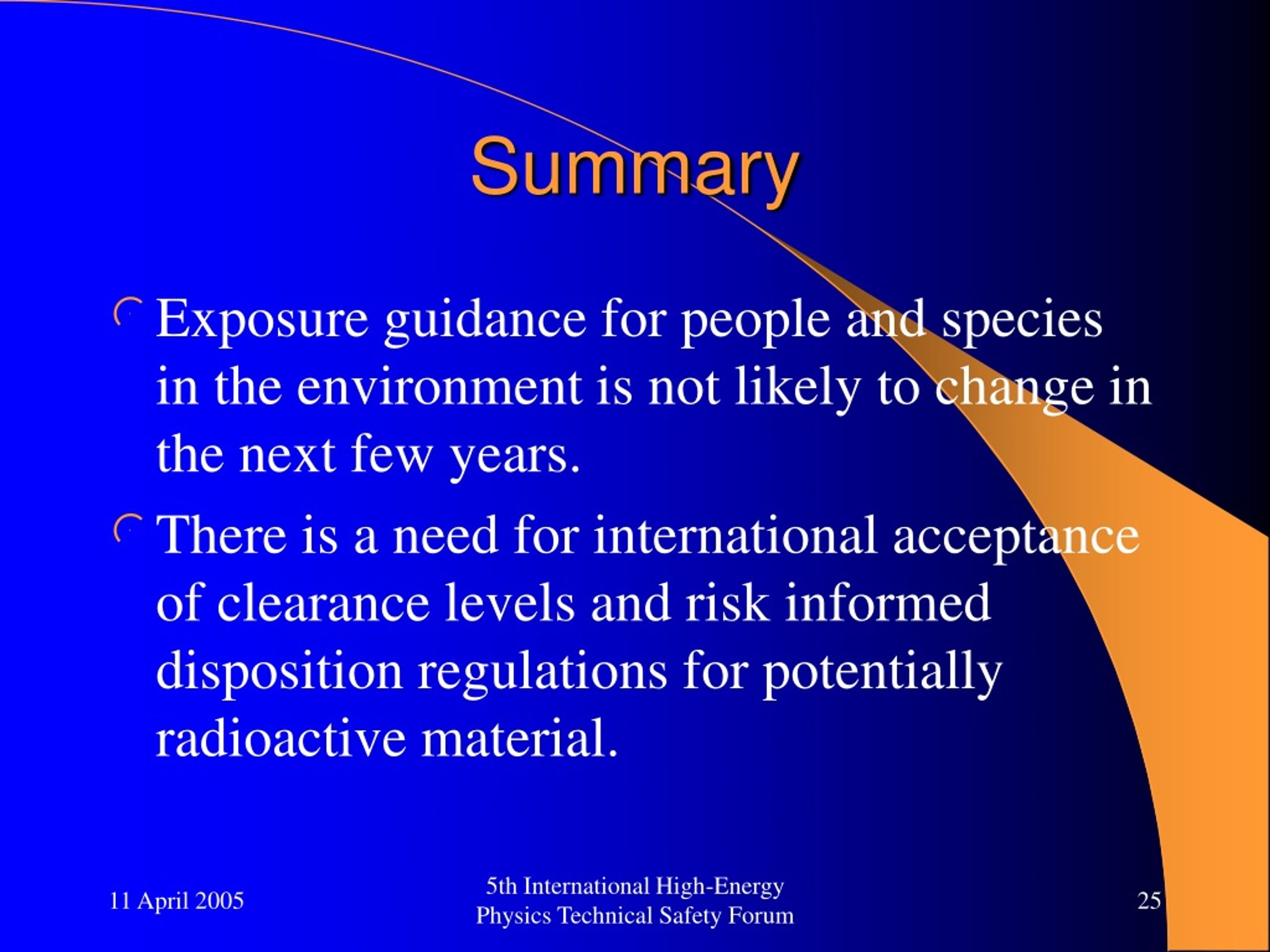 Summary

Exposure guidance for people and species in the environment is not likely to change in the next few years.

There is a need for international acceptance of clearance levels and risk informed disposition regulations for potentially radioactive material.

11 April 2005

5th International High-Energy Physics Technical Safety Forum

25